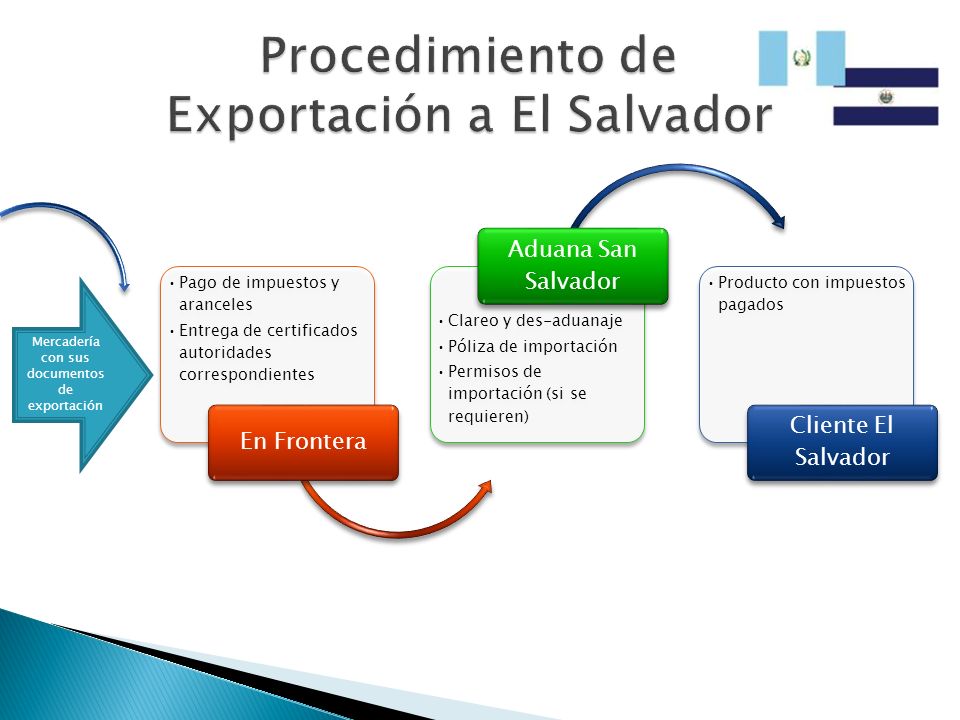 Procedimiento de Exportación a El Salvador

Mercadería con sus documentos de exportación

• Pago de impuestos y aranceles
• Entrega de certificados autoridades correspondientes

En Frontera

Aduana San Salvador

• Clareo y des-aduanaje
• Póliza de importación
• Permisos de importación (si se requieren)

• Producto con impuestos pagados

Cliente El Salvador